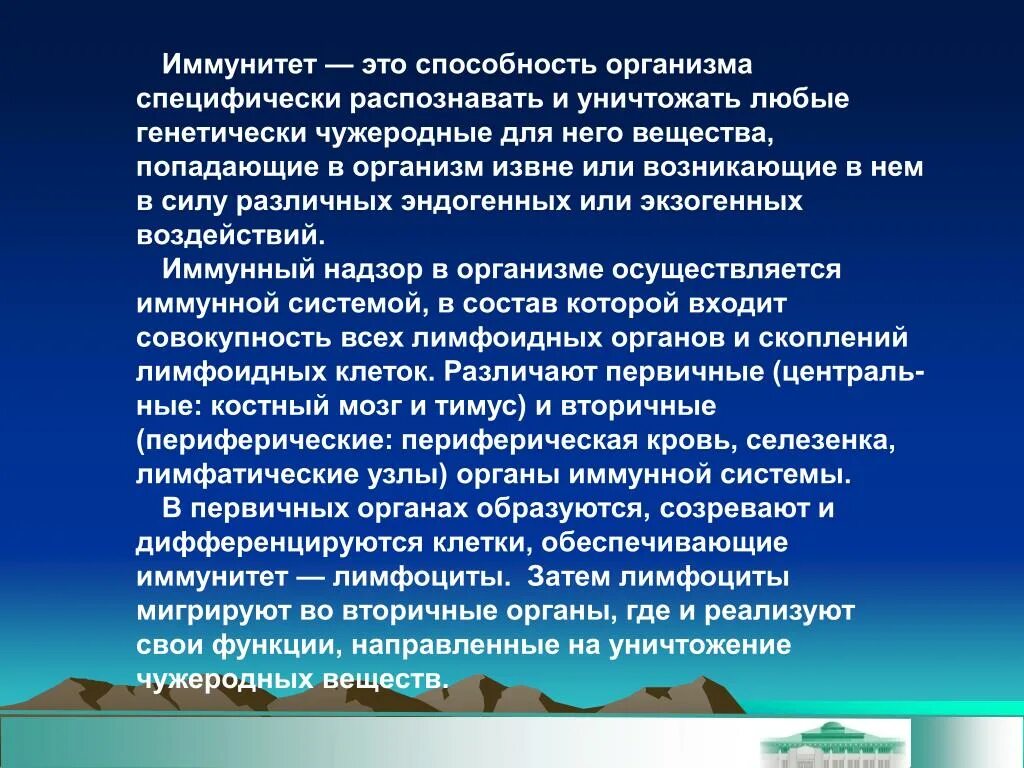 Иммунитет — это способность организма специфически распознавать и уничтожать любые генетически чужеродные для него вещества, попадающие в организм извне или возникающие в нем в силу различных эндогенных или экзогенных воздействий.

Иммунный надзор в организме осуществляется иммунной системой, в состав которой входит совокупность всех лимфоидных органов и скоплений лимфоидных клеток. Различают первичные (центральные: костный мозг и тимус) и вторичные (периферические: периферическая кровь, селезенка, лимфатические узлы) органы иммунной системы.

В первичных органах образуются, созревают и дифференцируются клетки, обеспечивающие иммунитет — лимфоциты. Затем лимфоциты мигрируют во вторичные органы, где и реализуют свои функции, направленные на уничтожение чужеродных веществ.